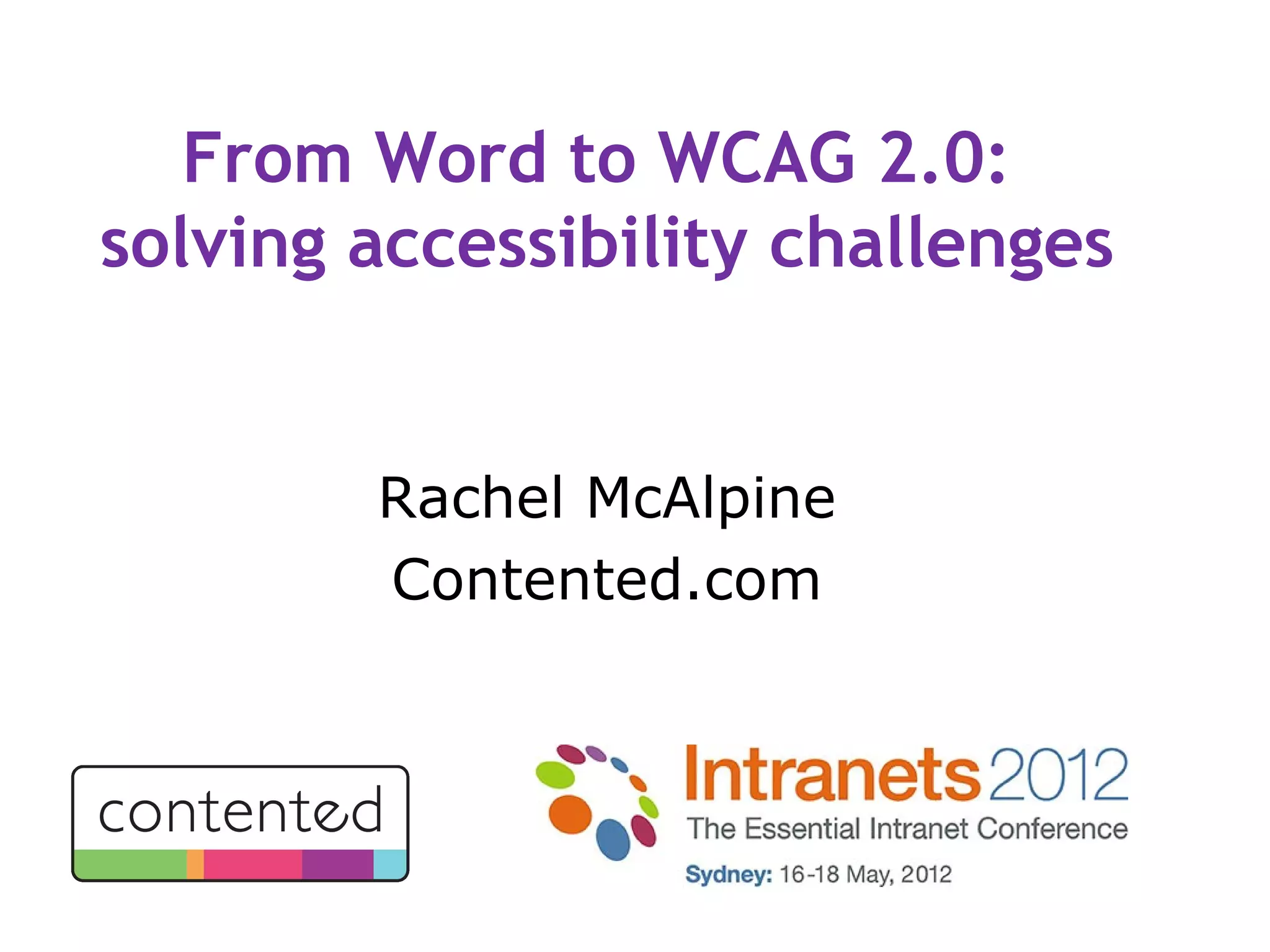 From Word to WCAG 2.0: solving accessibility challenges

Rachel McAlpine
Contented.com

contented

Intranets2012
The Essential Intranet Conference
Sydney: 16-18 May, 2012